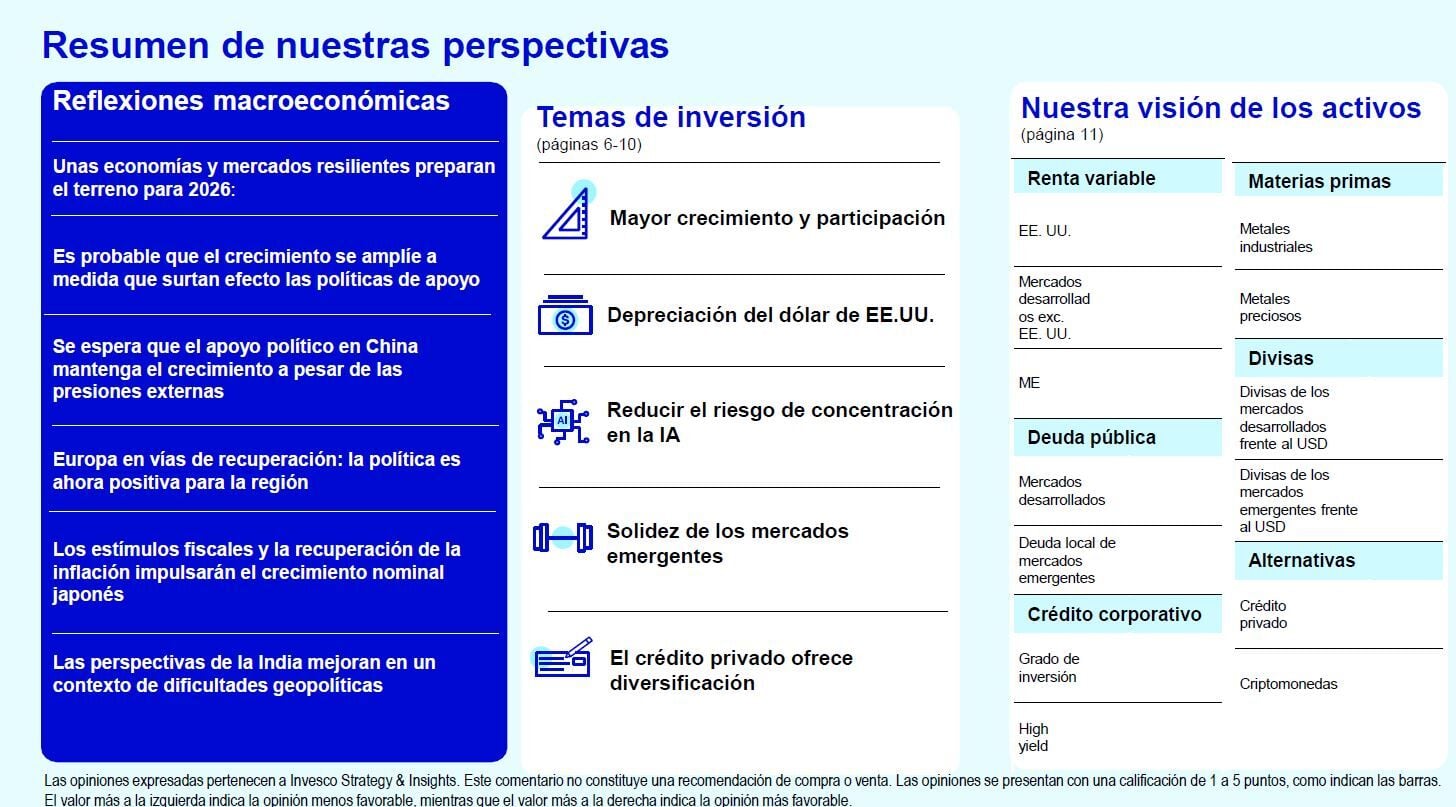 Resumen de nuestras perspectivas

Reflexiones macroeconómicas

Unas economías y mercados resilientes preparan el terreno para 2026:

Es probable que el crecimiento se amplíe a medida que surtan efecto las políticas de apoyo

Se espera que el apoyo político en China mantenga el crecimiento a pesar de las presiones externas

Europa en vías de recuperación: la política es ahora positiva para la región

Los estímulos fiscales y la recuperación de la inflación impulsarán el crecimiento nominal japonés

Las perspectivas de la India mejoran en un contexto de dificultades geopolíticas

Temas de inversión
(páginas 6-10)

Mayor crecimiento y participación

Depreciación del dólar de EE.UU.

AI

Reducir el riesgo de concentración en la IA

Solidez de los mercados emergentes

El crédito privado ofrece diversificación

Nuestra visión de los activos
(página 11)

Renta variable

EE. UU.

Mercados desarrollad os exc. EE. UU.

ME

Deuda pública

Mercados desarrollados

Deuda local de mercados emergentes

Crédito corporativo

Grado de inversión

High yield

Materias primas

Metales industriales

Metales preciosos

Divisas

Divisas de los mercados desarrollados frente al USD

Divisas de los mercados emergentes frente al USD

Alternativas

Crédito privado

Criptomonedas

Las opiniones expresadas pertenecen a Invesco Strategy & Insights. Este comentario no constituye una recomendación de compra o venta. Las opiniones se presentan con una calificación de 1 a 5 puntos, como indican las barras. El valor más a la izquierda indica la opinión menos favorable, mientras que el valor más a la derecha indica la opinión más favorable.